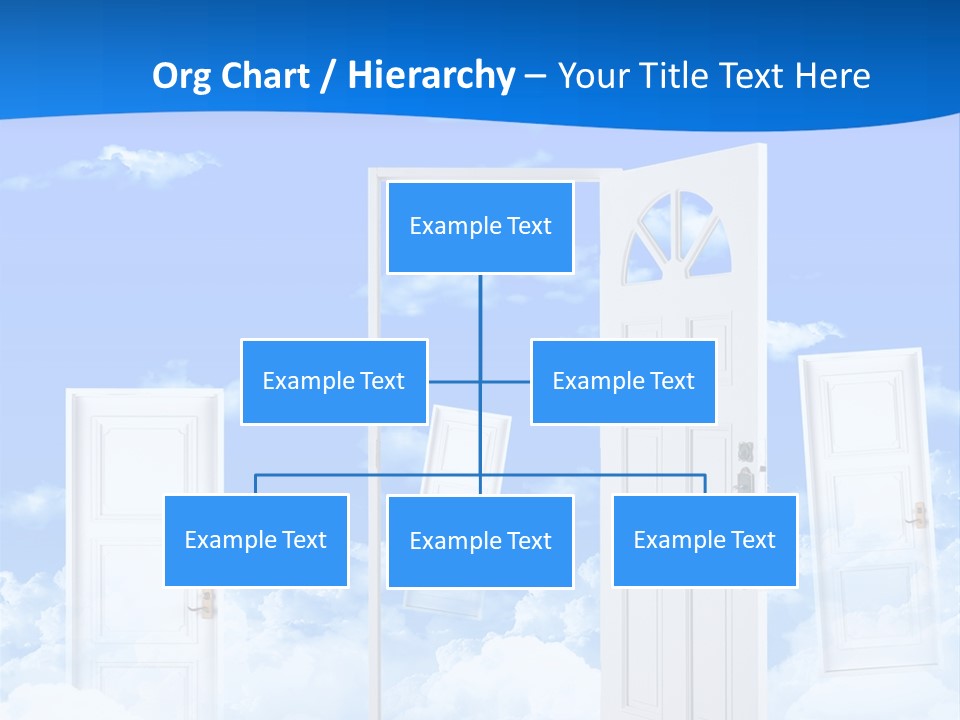 Org Chart / Hierarchy – Your Title Text Here

Example Text

Example Text

Example Text

Example Text

Example Text

Example Text